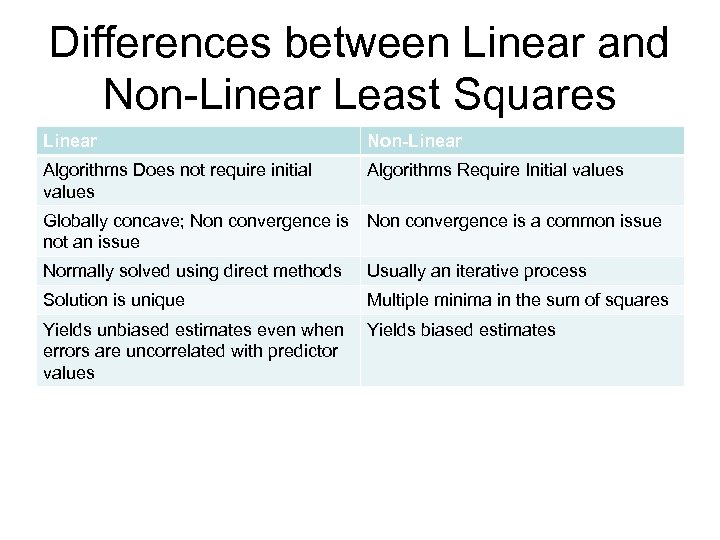 Differences between Linear and Non-Linear Least Squares

| Linear | Non-Linear |
|---|---|
| Algorithms Does not require initial values | Algorithms Require Initial values |
| Globally concave; Non convergence is not an issue | Non convergence is a common issue |
| Normally solved using direct methods | Usually an iterative process |
| Solution is unique | Multiple minima in the sum of squares |
| Yields unbiased estimates even when errors are uncorrelated with predictor values | Yields biased estimates |